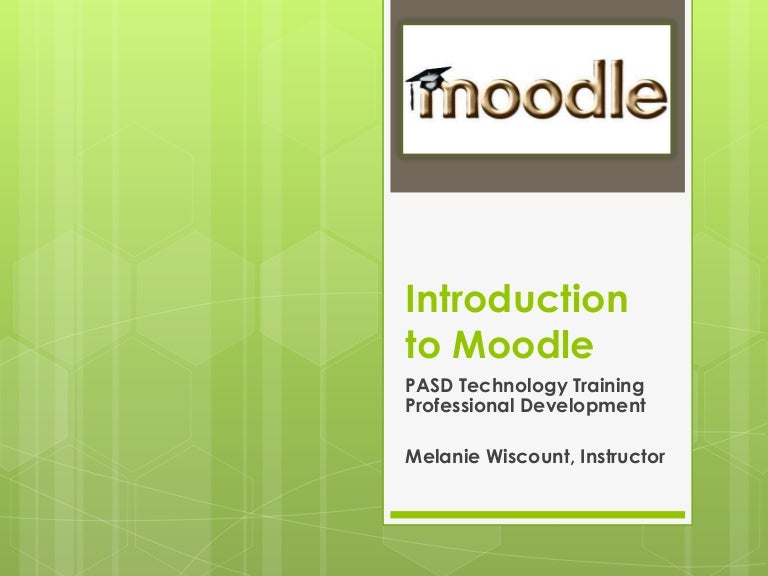 moodle

Introduction to Moodle

PASD Technology Training
Professional Development

Melanie Wiscount, Instructor